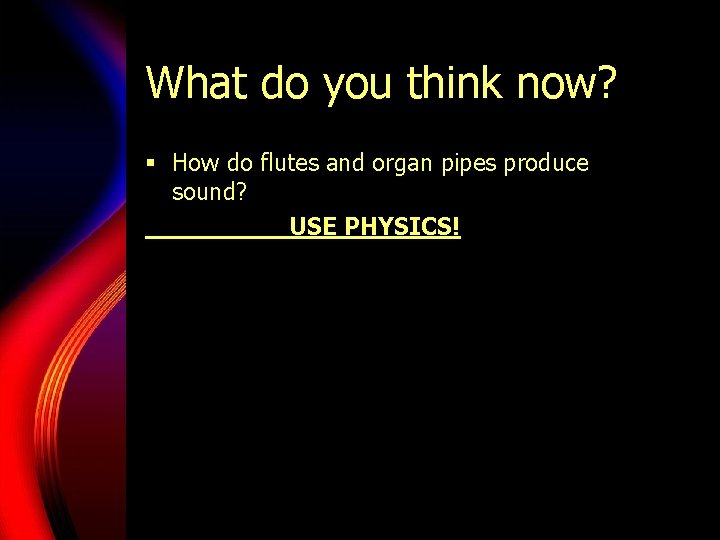 What do you think now?

▪ How do flutes and organ pipes produce sound?

USE PHYSICS!